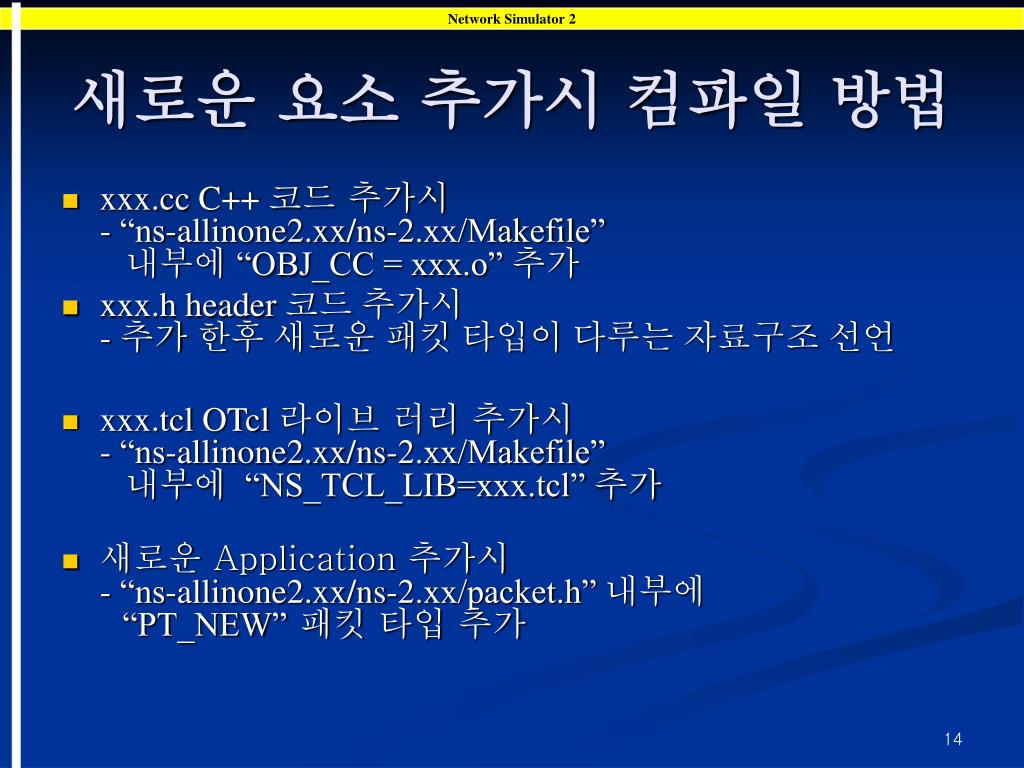 Network Simulator 2

새로운 요소 추가시 컴파일 방법

xxx.cc C++ 코드 추가시
- “ns-allinone2.xx/ns-2.xx/Makefile” 내부에 “OBJ_CC = xxx.o” 추가

xxx.h header 코드 추가시
- 추가 한후 새로운 패킷 타입이 다루는 자료구조 선언

xxx.tcl OTcl 라이브 러리 추가시
- “ns-allinone2.xx/ns-2.xx/Makefile” 내부에 “NS_TCL_LIB=xxx.tcl” 추가

새로운 Application 추가시
- “ns-allinone2.xx/ns-2.xx/packet.h” 내부에 “PT_NEW” 패킷 타입 추가

14